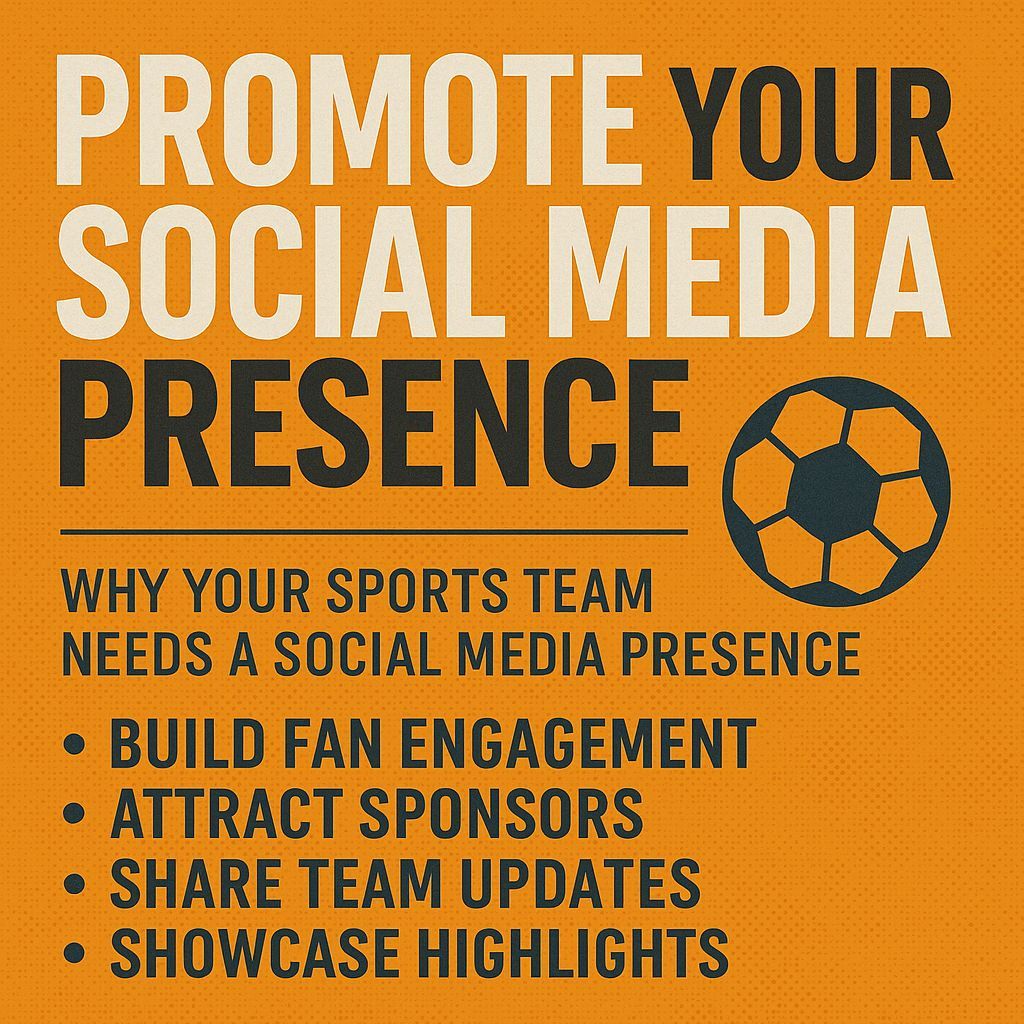 PROMOTE YOUR SOCIAL MEDIA PRESENCE

WHY YOUR SPORTS TEAM NEEDS A SOCIAL MEDIA PRESENCE

• BUILD FAN ENGAGEMENT
• ATTRACT SPONSORS
• SHARE TEAM UPDATES
• SHOWCASE HIGHLIGHTS